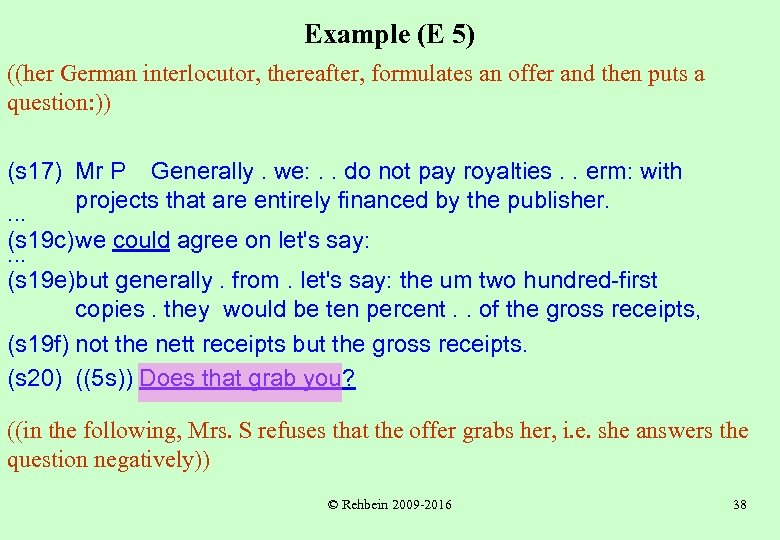 Example (E 5)

((her German interlocutor, thereafter, formulates an offer and then puts a question:))

(s17) Mr P Generally . we: . . do not pay royalties . . erm: with projects that are entirely financed by the publisher.

...

(s19c)we could agree on let's say:

...

(s19e)but generally . from . let's say: the um two hundred-first copies . they would be ten percent . . of the gross receipts,

(s19f) not the nett receipts but the gross receipts.

(s20) ((5s)) Does that grab you?

((in the following, Mrs. S refuses that the offer grabs her, i.e. she answers the question negatively))

© Rehbein 2009-2016

38